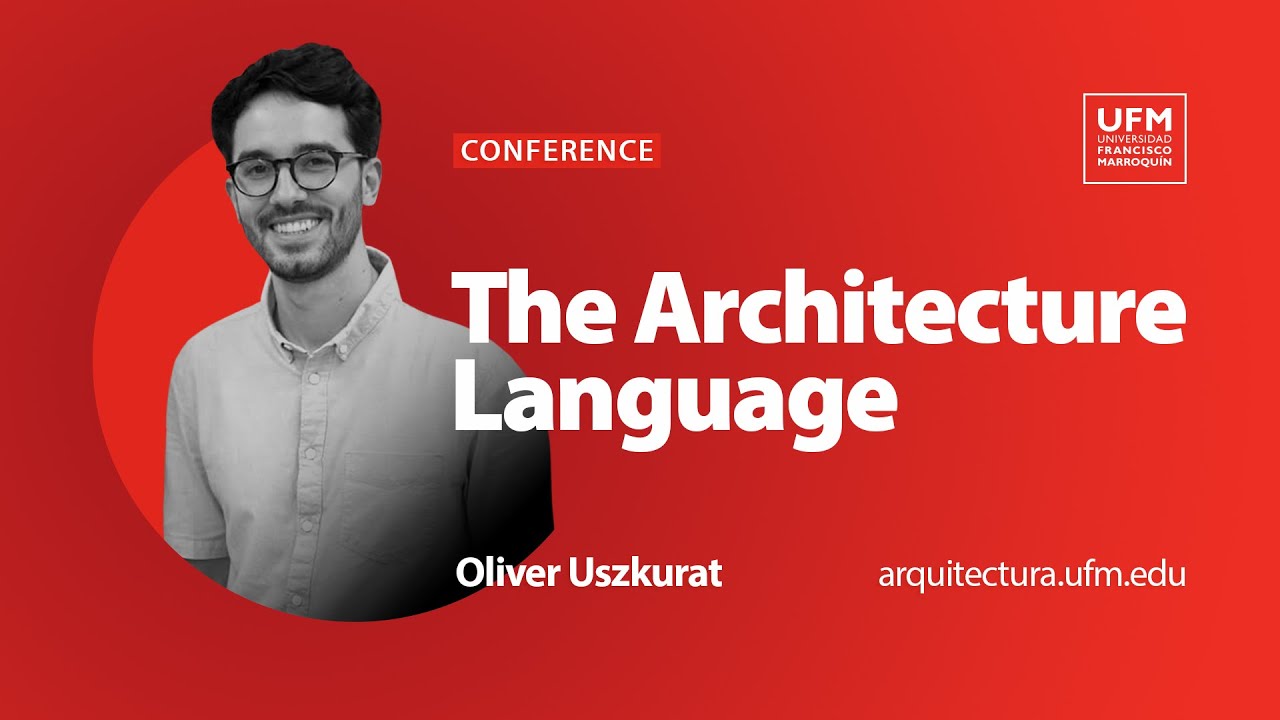 CONFERENCE

UFM
UNIVERSIDAD
FRANCISCO
MARROQUÍN

The Architecture Language

Oliver Uszkurat

arquitectura.ufm.edu